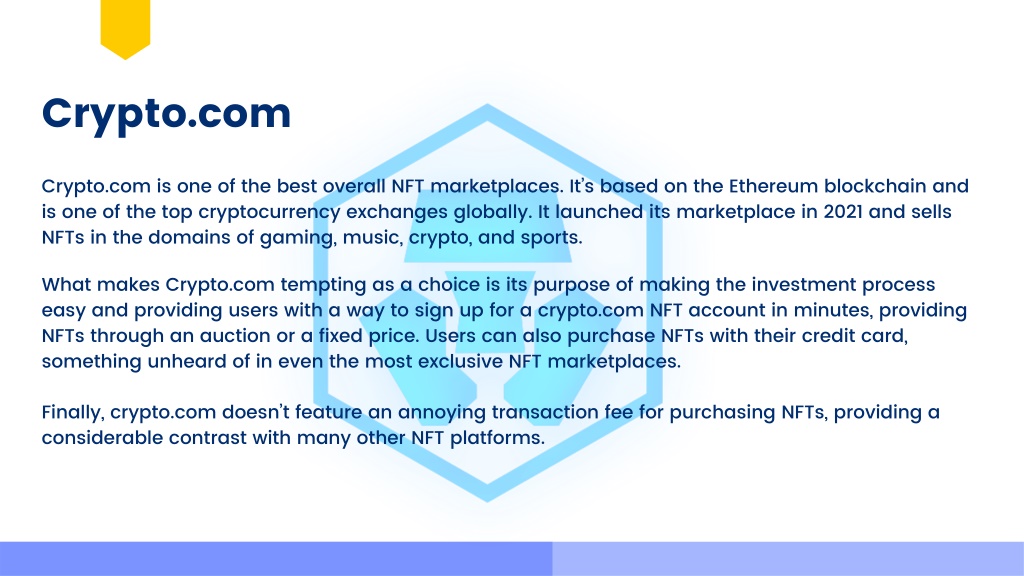 Crypto.com

Crypto.com is one of the best overall NFT marketplaces. It's based on the Ethereum blockchain and is one of the top cryptocurrency exchanges globally. It launched its marketplace in 2021 and sells NFTs in the domains of gaming, music, crypto, and sports.

What makes Crypto.com tempting as a choice is its purpose of making the investment process easy and providing users with a way to sign up for a crypto.com NFT account in minutes, providing NFTs through an auction or a fixed price. Users can also purchase NFTs with their credit card, something unheard of in even the most exclusive NFT marketplaces.

Finally, crypto.com doesn't feature an annoying transaction fee for purchasing NFTs, providing a considerable contrast with many other NFT platforms.